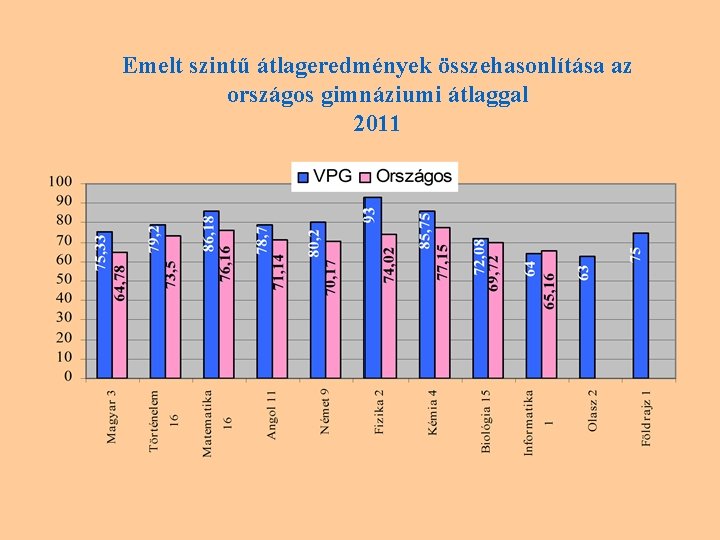 Emelt szintű átlageredmények összehasonlítása az országos gimnáziumi átlaggal
2011

VPG Országos

100
90
80
70
60
50
40
30
20
10
0

75,33 64,78
79,2 73,5
86,18 76,16
78,7 71,14
80,2 70,17
93 74,02
85,75 77,15
72,08 69,72
64 65,16
63
75

Magyar 3
Történelem 16
Matematika 16
Angol 11
Német 9
Fizika 2
Kémia 4
Biológia 15
Informatika 1
Olasz 2
Földrajz 1